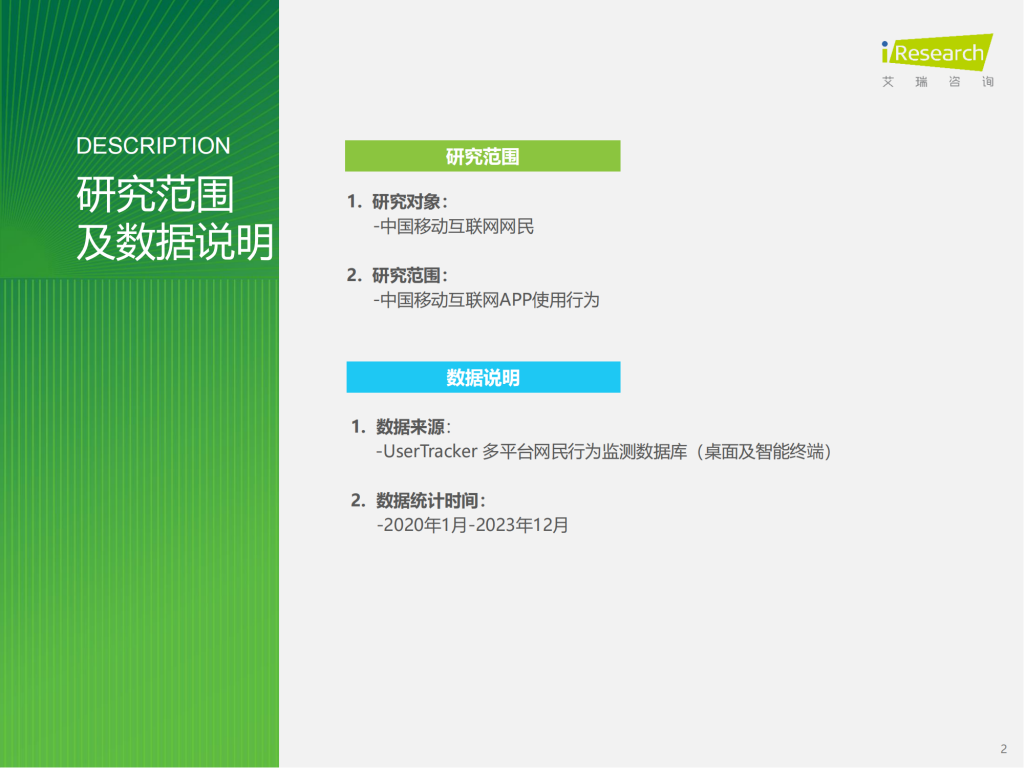 iResearch
艾 瑞 咨 询

DESCRIPTION
研究范围
及数据说明

研究范围

1. 研究对象：
-中国移动互联网网民

2. 研究范围：
-中国移动互联网APP使用行为

数据说明

1. 数据来源：
-UserTracker 多平台网民行为监测数据库（桌面及智能终端）

2. 数据统计时间：
-2020年1月-2023年12月

2